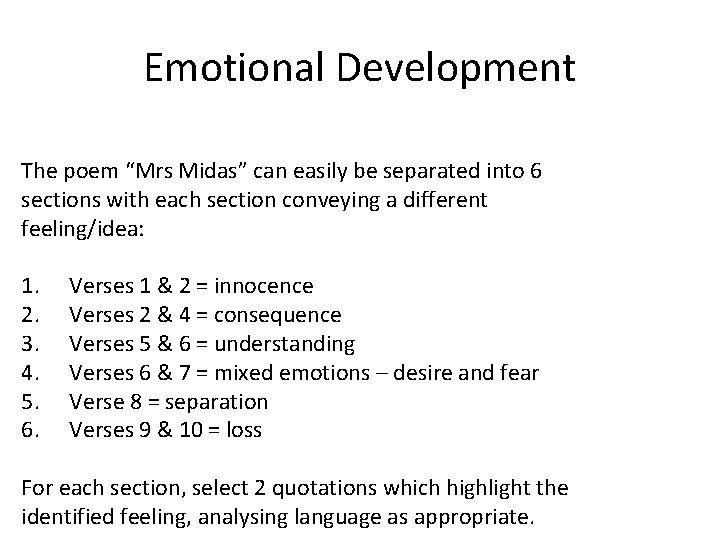 Emotional Development

The poem “Mrs Midas” can easily be separated into 6 sections with each section conveying a different feeling/idea:

1. Verses 1 & 2 = innocence
2. Verses 2 & 4 = consequence
3. Verses 5 & 6 = understanding
4. Verses 6 & 7 = mixed emotions – desire and fear
5. Verse 8 = separation
6. Verses 9 & 10 = loss

For each section, select 2 quotations which highlight the identified feeling, analysing language as appropriate.